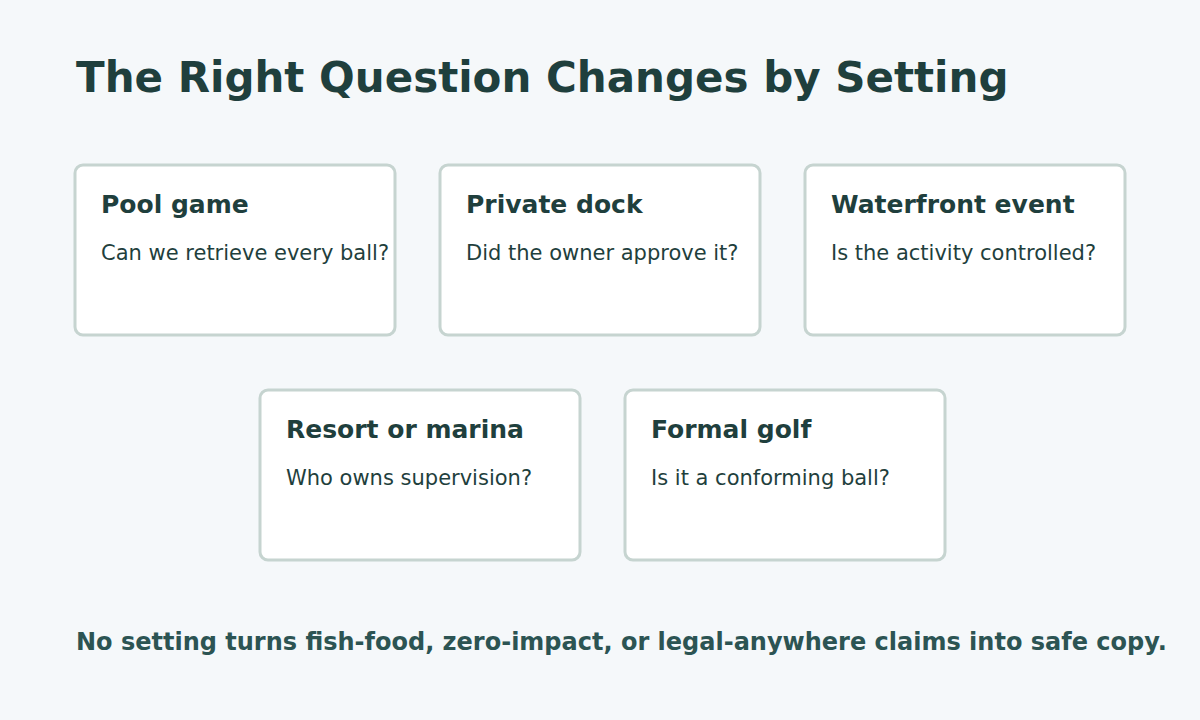 The Right Question Changes by Setting

Pool game
Can we retrieve every ball?

Private dock
Did the owner approve it?

Waterfront event
Is the activity controlled?

Resort or marina
Who owns supervision?

Formal golf
Is it a conforming ball?

No setting turns fish-food, zero-impact, or legal-anywhere claims into safe copy.